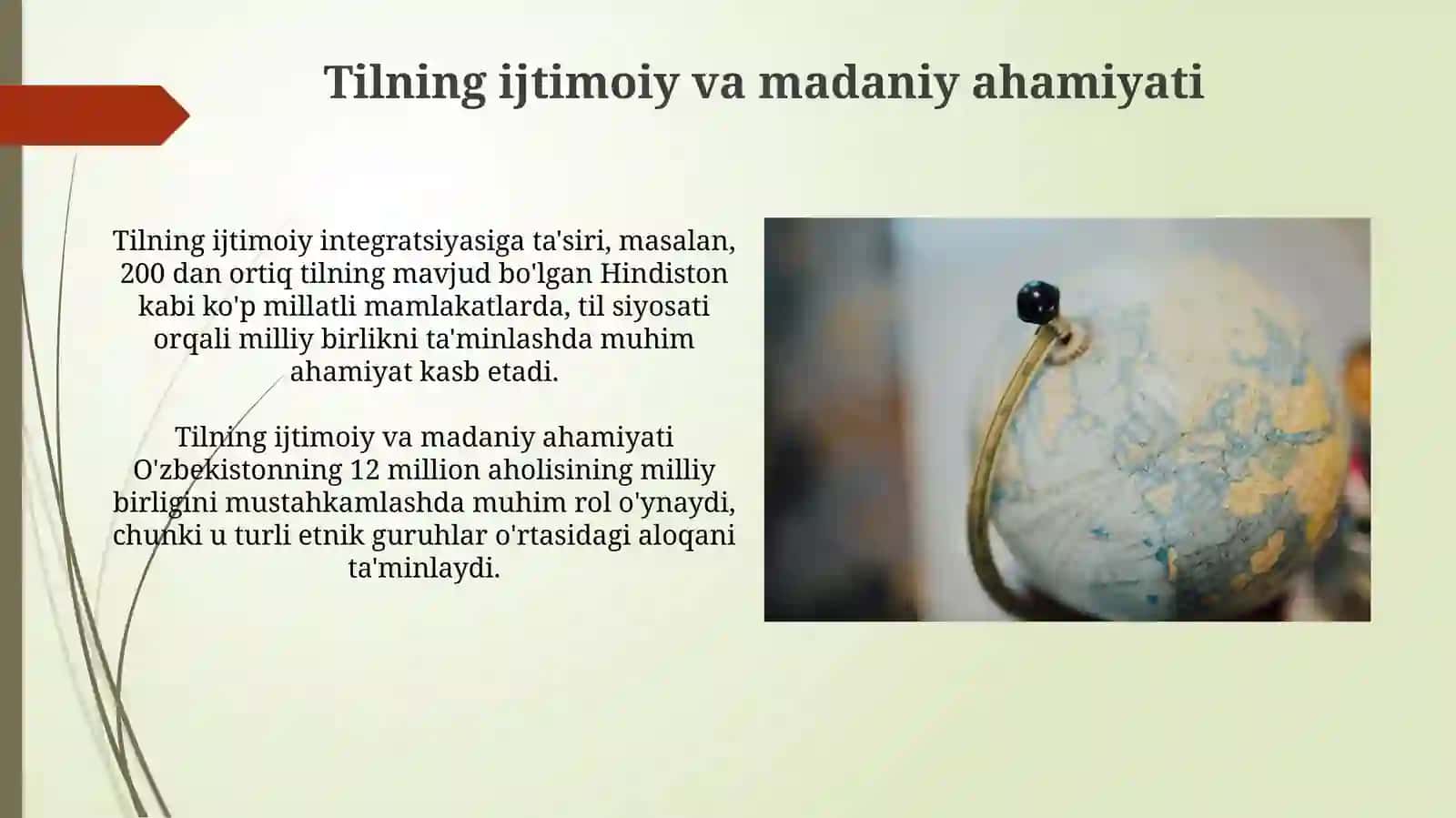 Tilning ijtimoiy va madaniy ahamiyati

Tilning ijtimoiy integratsiyasiga ta'siri, masalan, 200 dan ortiq tilning mavjud bo'lgan Hindiston kabi ko'p millatli mamlakatlarda, til siyosati orqali milliy birlikni ta'minlashda muhim ahamiyat kasb etadi.

Tilning ijtimoiy va madaniy ahamiyati O'zbekistonning 12 million aholisining milliy birligini mustahkamlashda muhim rol o'ynaydi, chunki u turli etnik guruhlar o'rtasidagi aloqani ta'minlaydi.